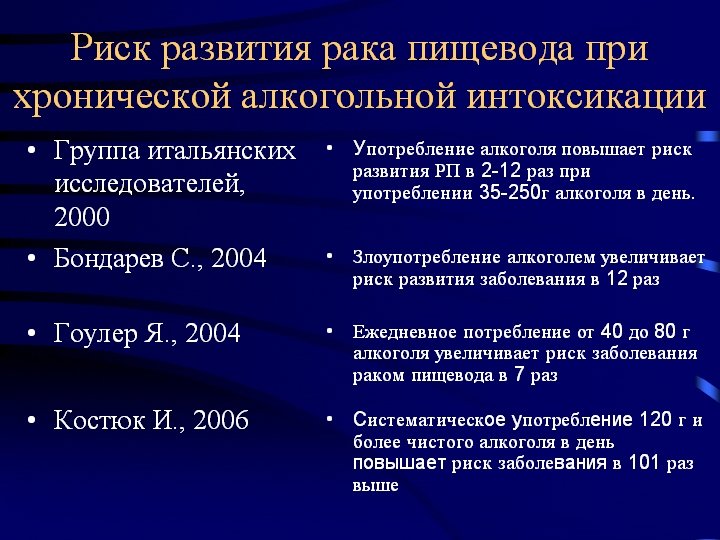 Риск развития рака пищевода при хронической алкогольной интоксикации

• Группа итальянских исследователей, 2000

• Бондарев С., 2004

• Гоулер Я., 2004

• Костюк И., 2006

• Употребление алкоголя повышает риск развития РП в 2-12 раз при употреблении 35-250г алкоголя в день.

• Злоупотребление алкоголем увеличивает риск развития заболевания в 12 раз

• Ежедневное потребление от 40 до 80 г алкоголя увеличивает риск заболевания раком пищевода в 7 раз

• Систематическое употребление 120 г и более чистого алкоголя в день повышает риск заболевания в 101 раз выше